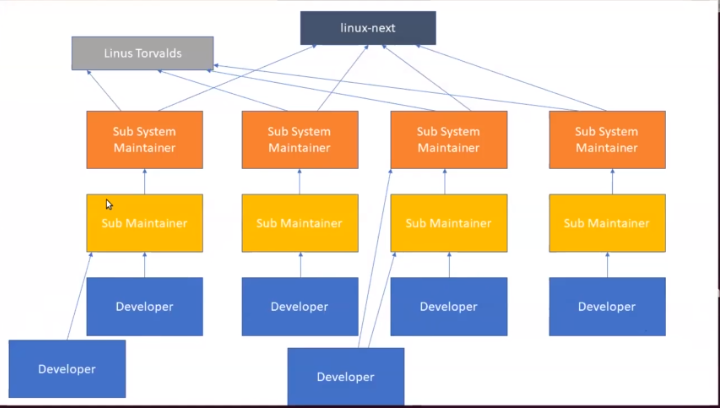 linux-next

Linus Torvalds

Sub System Maintainer

Sub System Maintainer

Sub System Maintainer

Sub System Maintainer

Sub Maintainer

Sub Maintainer

Sub Maintainer

Sub Maintainer

Developer

Developer

Developer

Developer

Developer

Developer